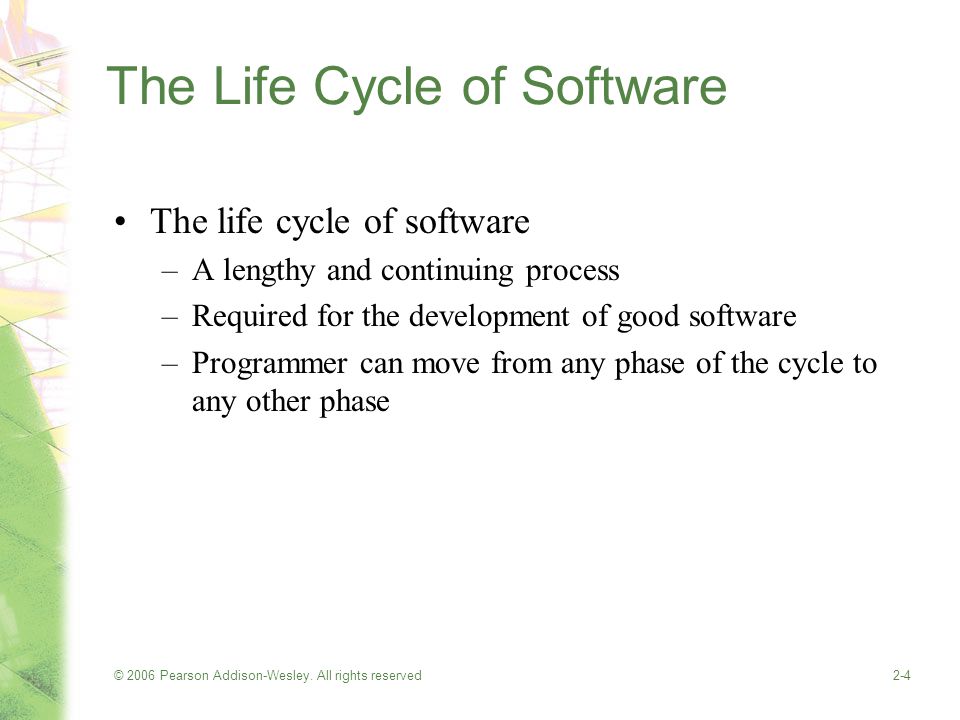 The Life Cycle of Software

• The life cycle of software
– A lengthy and continuing process
– Required for the development of good software
– Programmer can move from any phase of the cycle to any other phase

© 2006 Pearson Addison-Wesley. All rights reserved

2-4